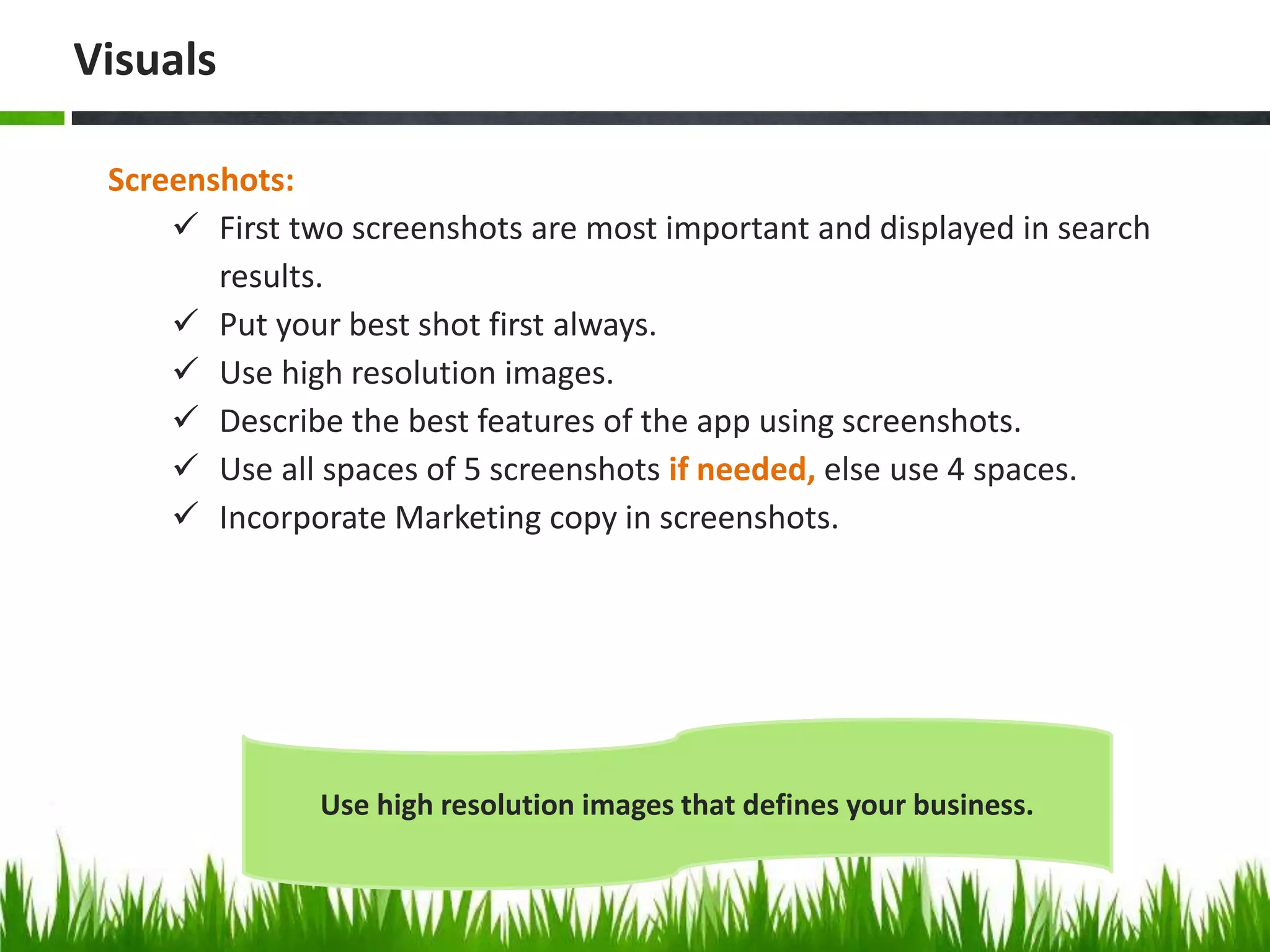 Visuals

Screenshots:

✓ First two screenshots are most important and displayed in search results.
✓ Put your best shot first always.
✓ Use high resolution images.
✓ Describe the best features of the app using screenshots.
✓ Use all spaces of 5 screenshots if needed, else use 4 spaces.
✓ Incorporate Marketing copy in screenshots.

Use high resolution images that defines your business.